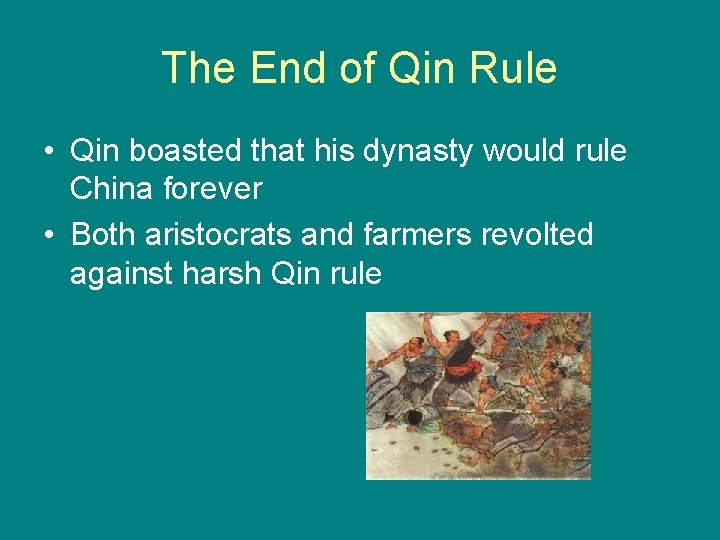 The End of Qin Rule

• Qin boasted that his dynasty would rule China forever
• Both aristocrats and farmers revolted against harsh Qin rule